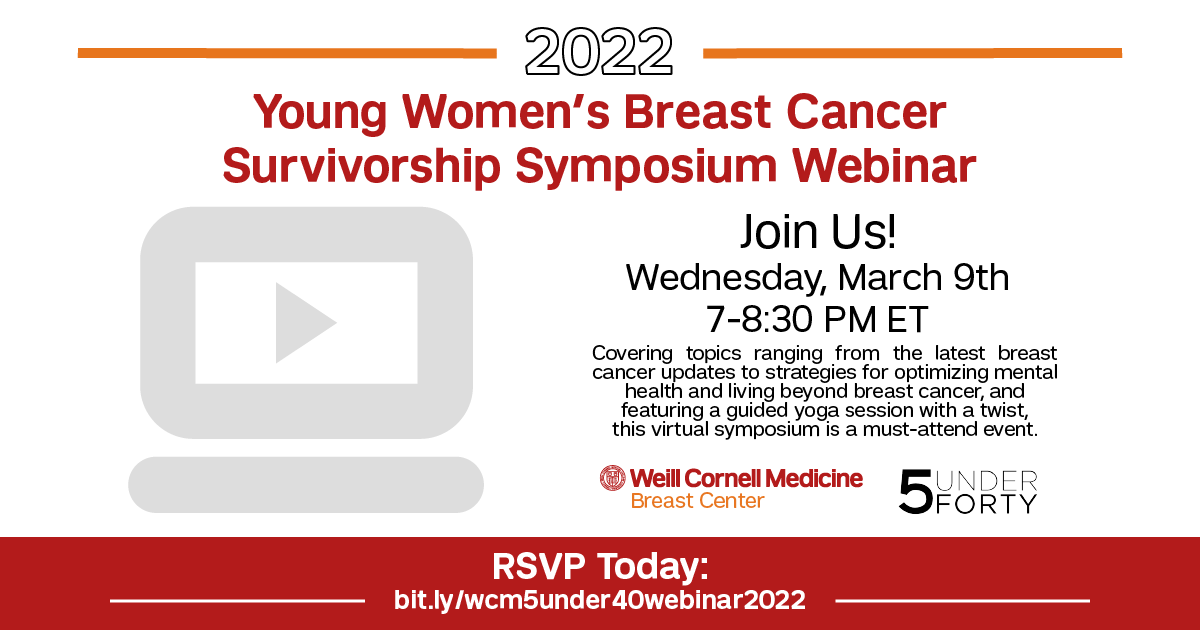 2022

Young Women's Breast Cancer Survivorship Symposium Webinar

Join Us!

Wednesday, March 9th

7-8:30 PM ET

Covering topics ranging from the latest breast cancer updates to strategies for optimizing mental health and living beyond breast cancer, and featuring a guided yoga session with a twist, this virtual symposium is a must-attend event.

Weill Cornell Medicine
Breast Center

5 UNDER FORTY

RSVP Today:
bit.ly/wcm5under40webinar2022